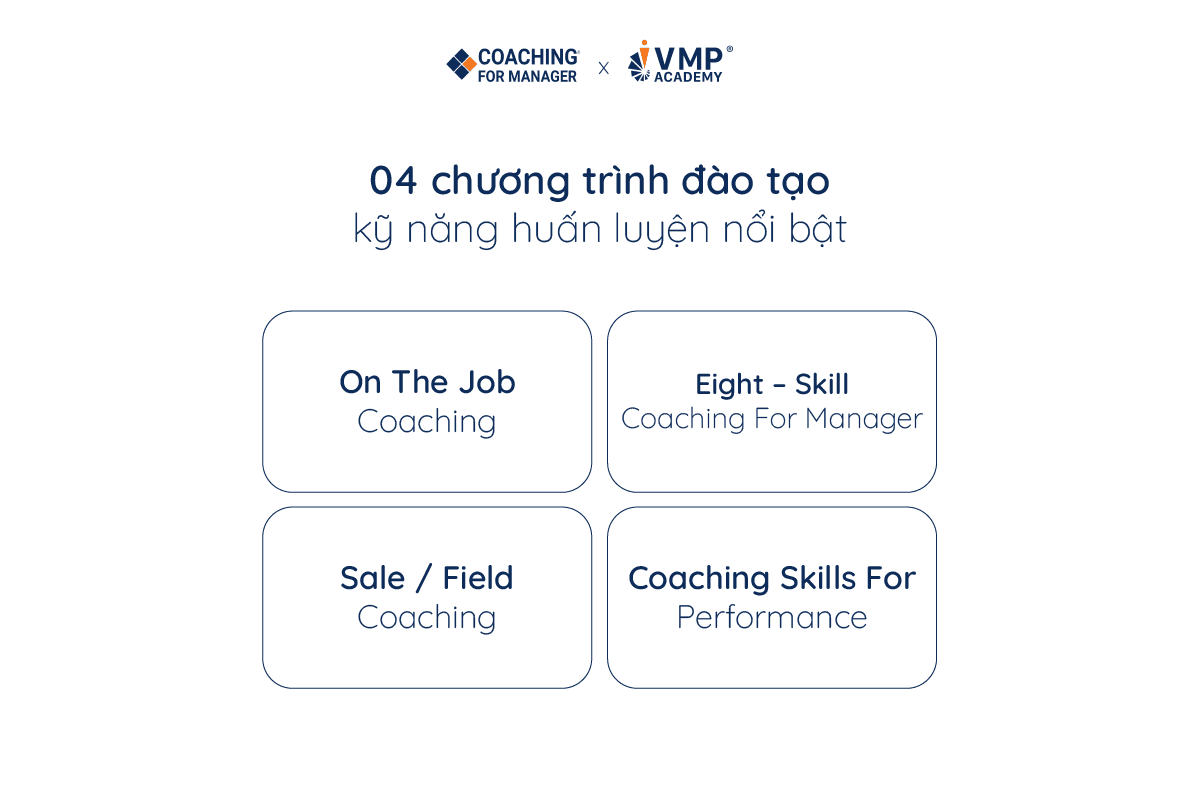 COACHING® FOR MANAGER x VMP® ACADEMY

04 chương trình đào tạo
kỹ năng huấn luyện nổi bật

On The Job
Coaching

Eight – Skill
Coaching For Manager

Sale / Field
Coaching

Coaching Skills For
Performance